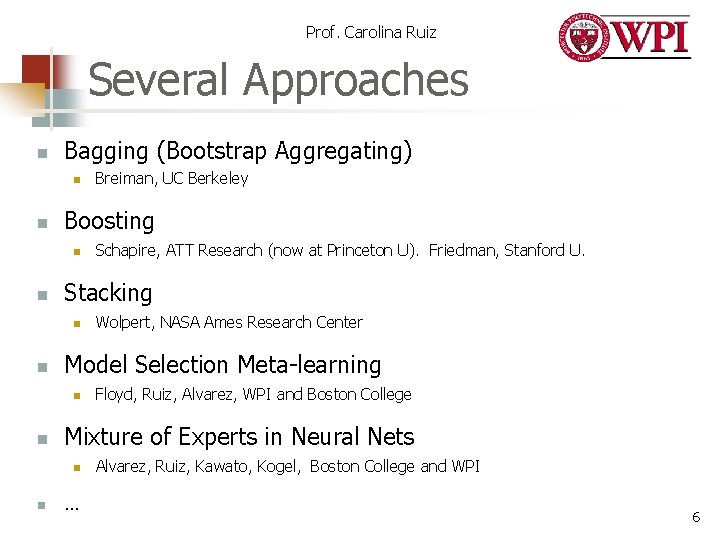 Prof. Carolina Ruiz

WPI

Several Approaches

- Bagging (Bootstrap Aggregating)
  - Breiman, UC Berkeley
- Boosting
  - Schapire, ATT Research (now at Princeton U). Friedman, Stanford U.
- Stacking
  - Wolpert, NASA Ames Research Center
- Model Selection Meta-learning
  - Floyd, Ruiz, Alvarez, WPI and Boston College
- Mixture of Experts in Neural Nets
  - Alvarez, Ruiz, Kawato, Kogel, Boston College and WPI
- ...

6